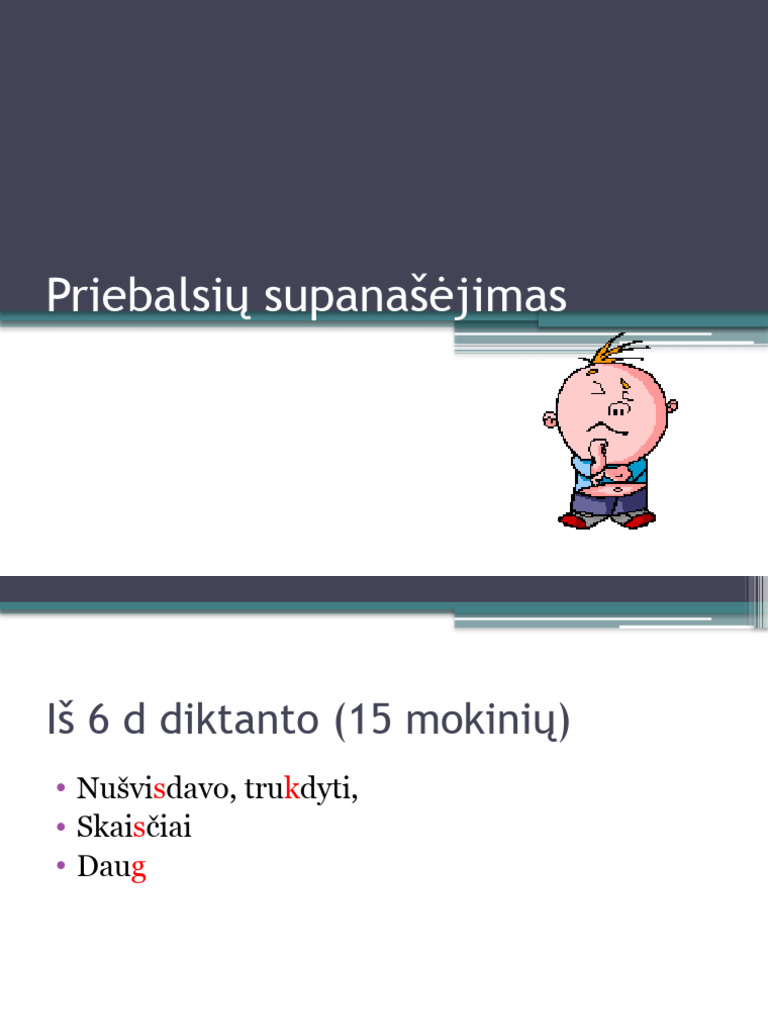 Priebalsių supanašėjimas

Iš 6 d diktanto (15 mokinių)

• Nušvisdavo, trukdyti,
• Skaisčiai
• Daug